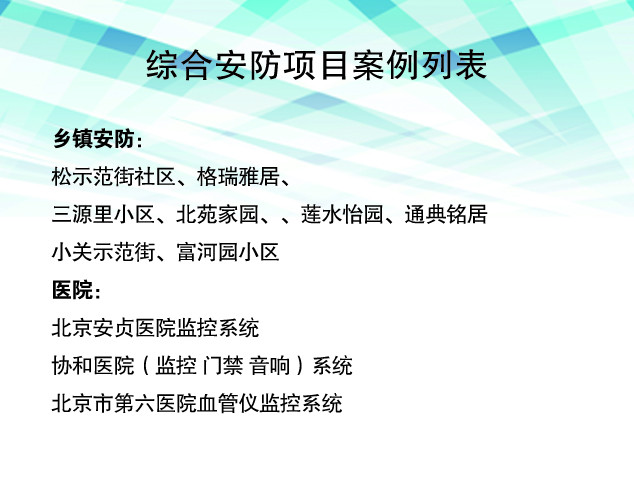 综合安防项目案例列表

乡镇安防：

松示范街社区、格瑞雅居、

三源里小区、北苑家园、、莲水怡园、通典铭居

小关示范街、富河园小区

医院：

北京安贞医院监控系统

协和医院（监控 门禁 音响）系统

北京市第六医院血管仪监控系统